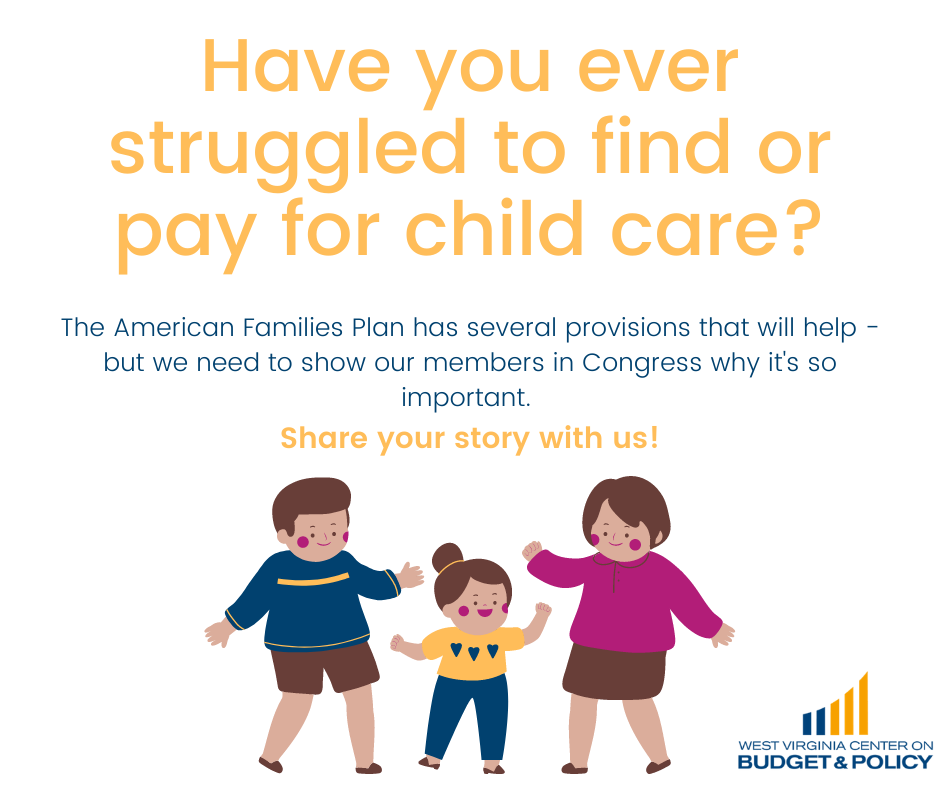 Have you ever struggled to find or pay for child care?

The American Families Plan has several provisions that will help - but we need to show our members in Congress why it's so important.

Share your story with us!

WEST VIRGINIA CENTER ON
BUDGET & POLICY